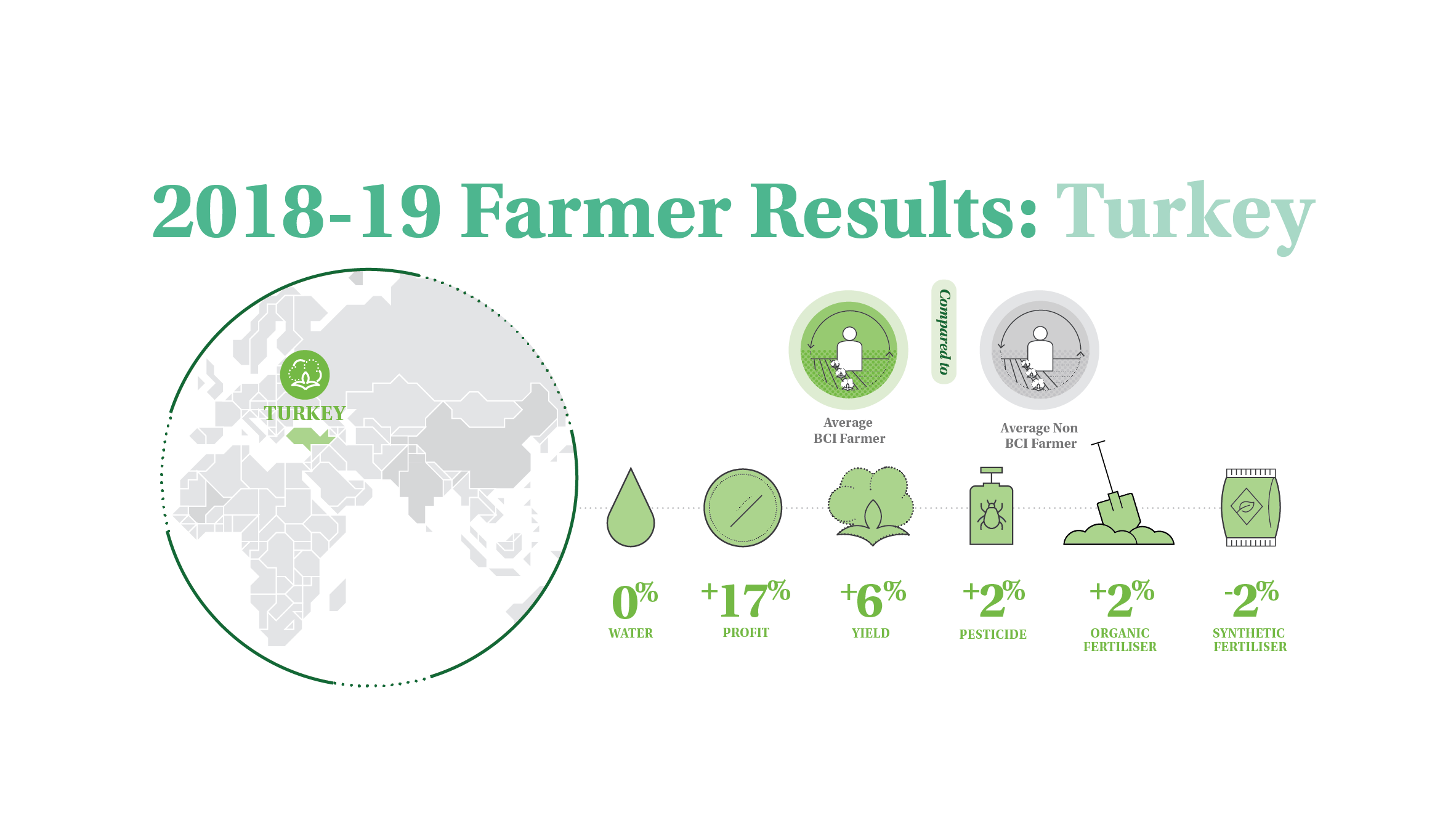 2018-19 Farmer Results: Turkey

TURKEY

Average BCI Farmer

Compared to

Average Non BCI Farmer

0%
WATER

+17%
PROFIT

+6%
YIELD

+2%
PESTICIDE

+2%
ORGANIC FERTILISER

-2%
SYNTHETIC FERTILISER